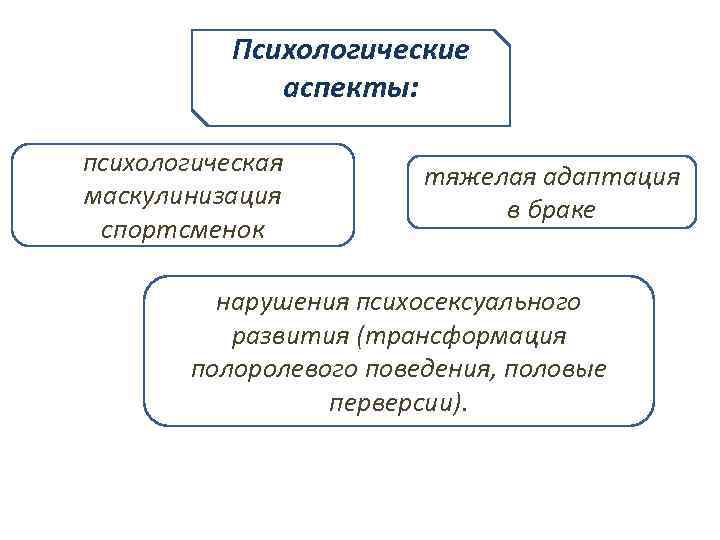 Психологические аспекты:

психологическая маскулинизация спортсменок

тяжелая адаптация в браке

нарушения психосексуального развития (трансформация полоролевого поведения, половые перверсии).